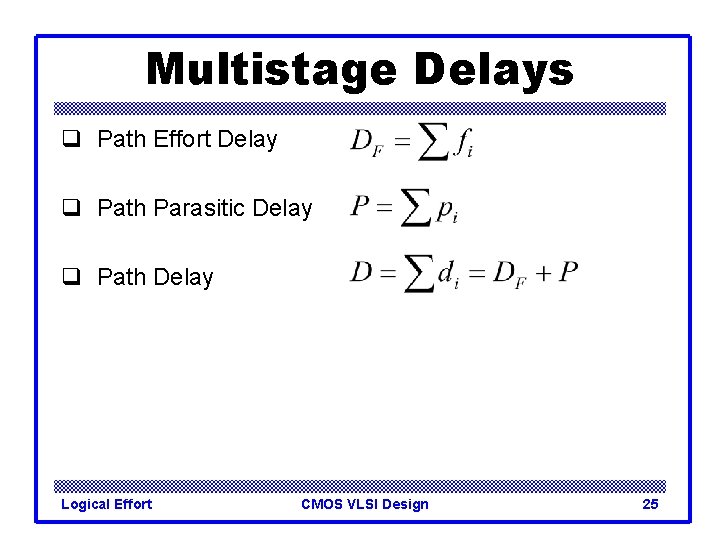 Multistage Delays

❑ Path Effort Delay $D_F = \sum f_i$

❑ Path Parasitic Delay $P = \sum p_i$

❑ Path Delay $D = \sum d_i = D_F + P$

Logical Effort CMOS VLSI Design 25